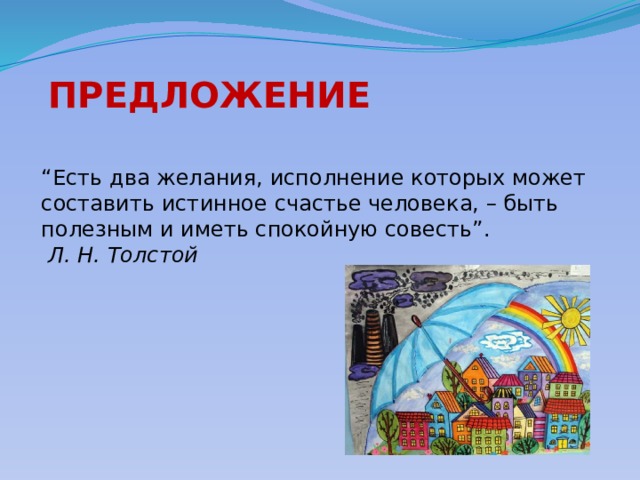 ПРЕДЛОЖЕНИЕ

“Есть два желания, исполнение которых может составить истинное счастье человека, – быть полезным и иметь спокойную совесть”.
Л. Н. Толстой